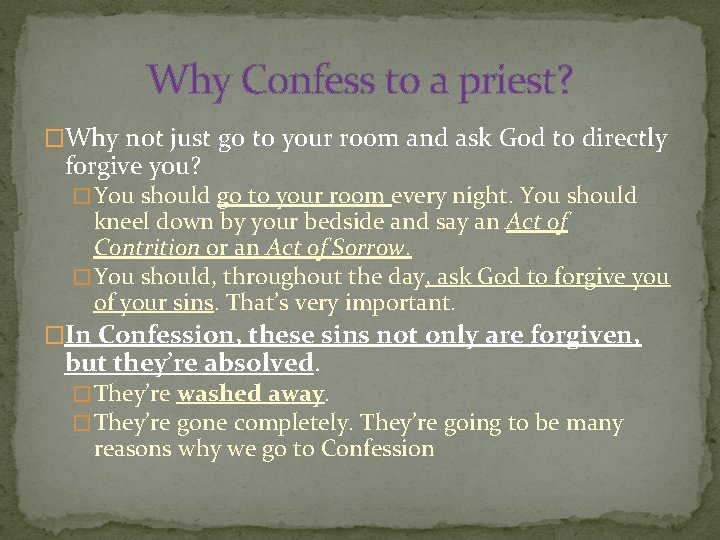 Why Confess to a priest?

□Why not just go to your room and ask God to directly forgive you?

□You should go to your room every night. You should kneel down by your bedside and say an Act of Contrition or an Act of Sorrow.

□You should, throughout the day, ask God to forgive you of your sins. That's very important.

□In Confession, these sins not only are forgiven, but they're absolved.

□They're washed away.

□They're gone completely. They're going to be many reasons why we go to Confession